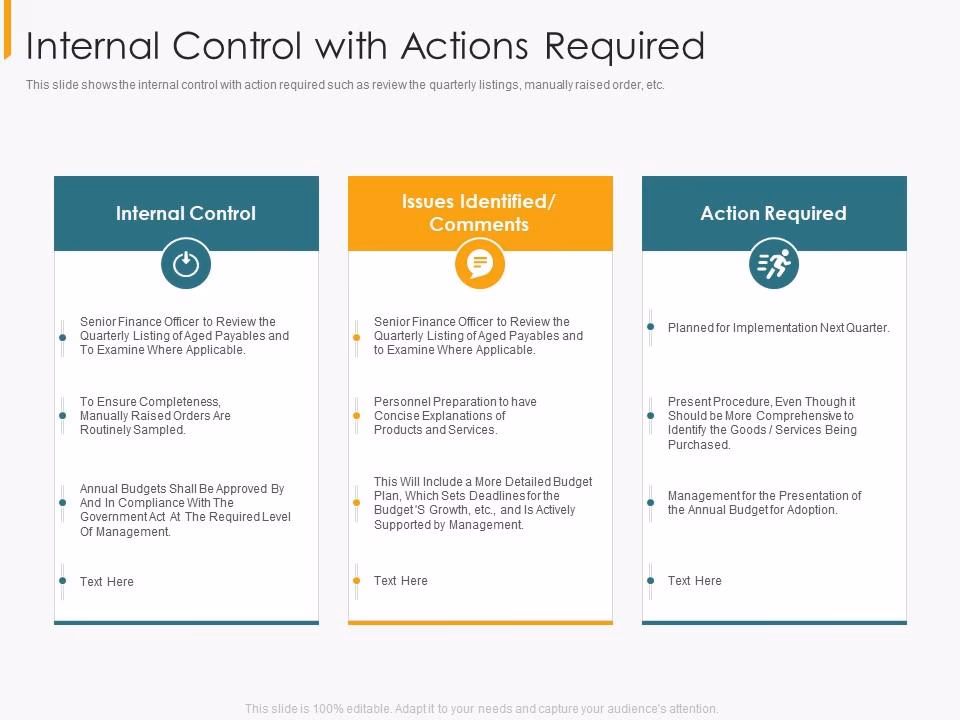 Internal Control with Actions Required

This slide shows the internal control with action required such as review the quarterly listings, manually raised order, etc.

Internal Control

Senior Finance Officer to Review the Quarterly Listing of Aged Payables and To Examine Where Applicable.

To Ensure Completeness, Manually Raised Orders Are Routinely Sampled.

Annual Budgets Shall Be Approved By And In Compliance With The Government Act At The Required Level Of Management.

Text Here

Issues Identified/ Comments

Senior Finance Officer to Review the Quarterly Listing of Aged Payables and to Examine Where Applicable.

Personnel Preparation to have Concise Explanations of Products and Services.

This Will Include a More Detailed Budget Plan, Which Sets Deadlines for the Budget'S Growth, etc., and Is Actively Supported by Management.

Text Here

Action Required

Planned for Implementation Next Quarter.

Present Procedure, Even Though it Should be More Comprehensive to Identify the Goods / Services Being Purchased.

Management for the Presentation of the Annual Budget for Adoption.

Text Here

This slide is 100% editable. Adapt it to your needs and capture your audience's attention.